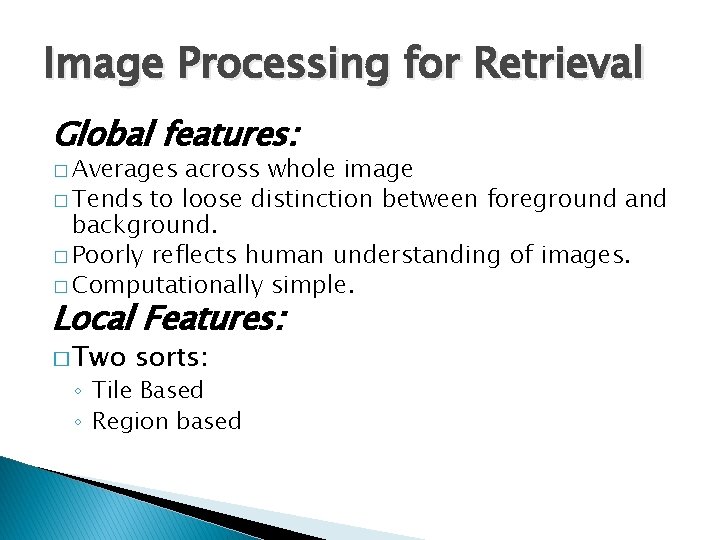 Image Processing for Retrieval

Global features:

□ Averages across whole image
□ Tends to loose distinction between foreground and background.
□ Poorly reflects human understanding of images.
□ Computationally simple.

Local Features:

□ Two sorts:
◦ Tile Based
◦ Region based